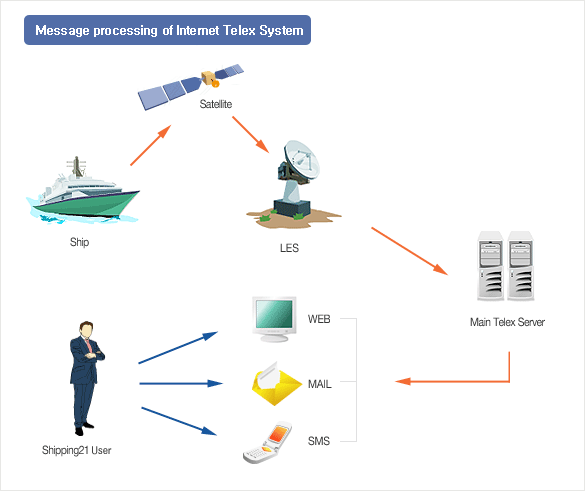 Message processing of Internet Telex System

Satellite

Ship

LES

Main Telex Server

WEB

MAIL

SMS

Shipping21 User